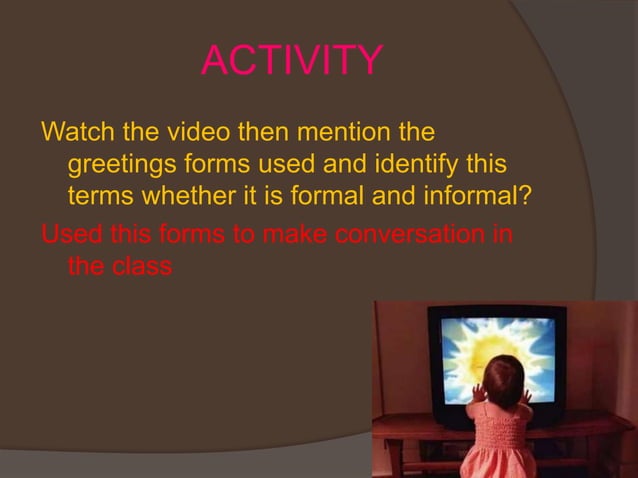 ACTIVITY

Watch the video then mention the greetings forms used and identify this terms whether it is formal and informal?

Used this forms to make conversation in the class